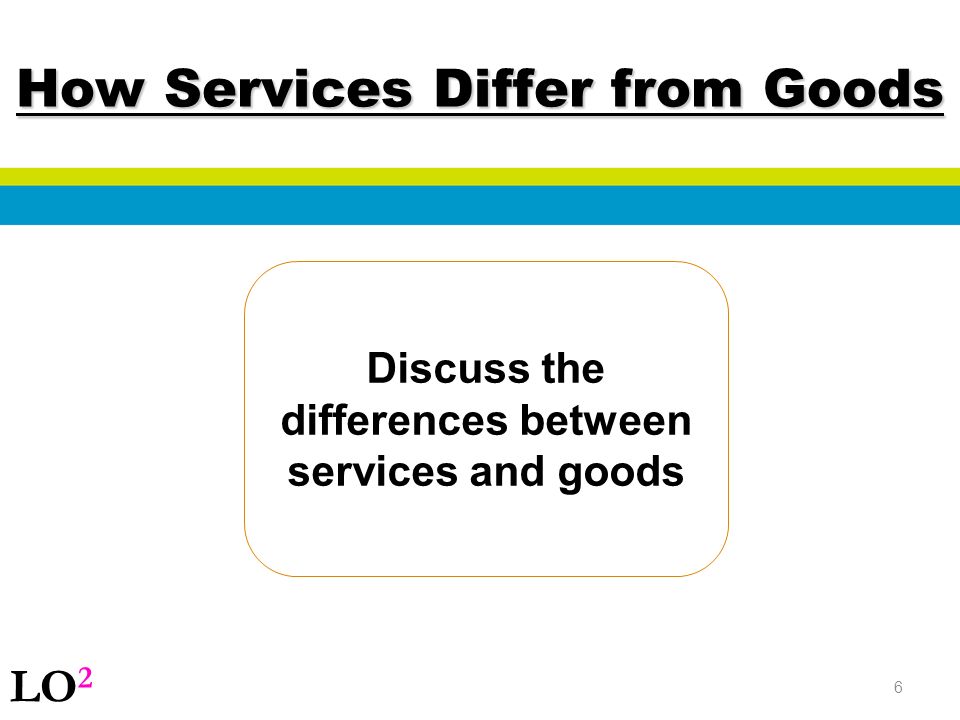 How Services Differ from Goods

Discuss the differences between services and goods

LO$^2$

6